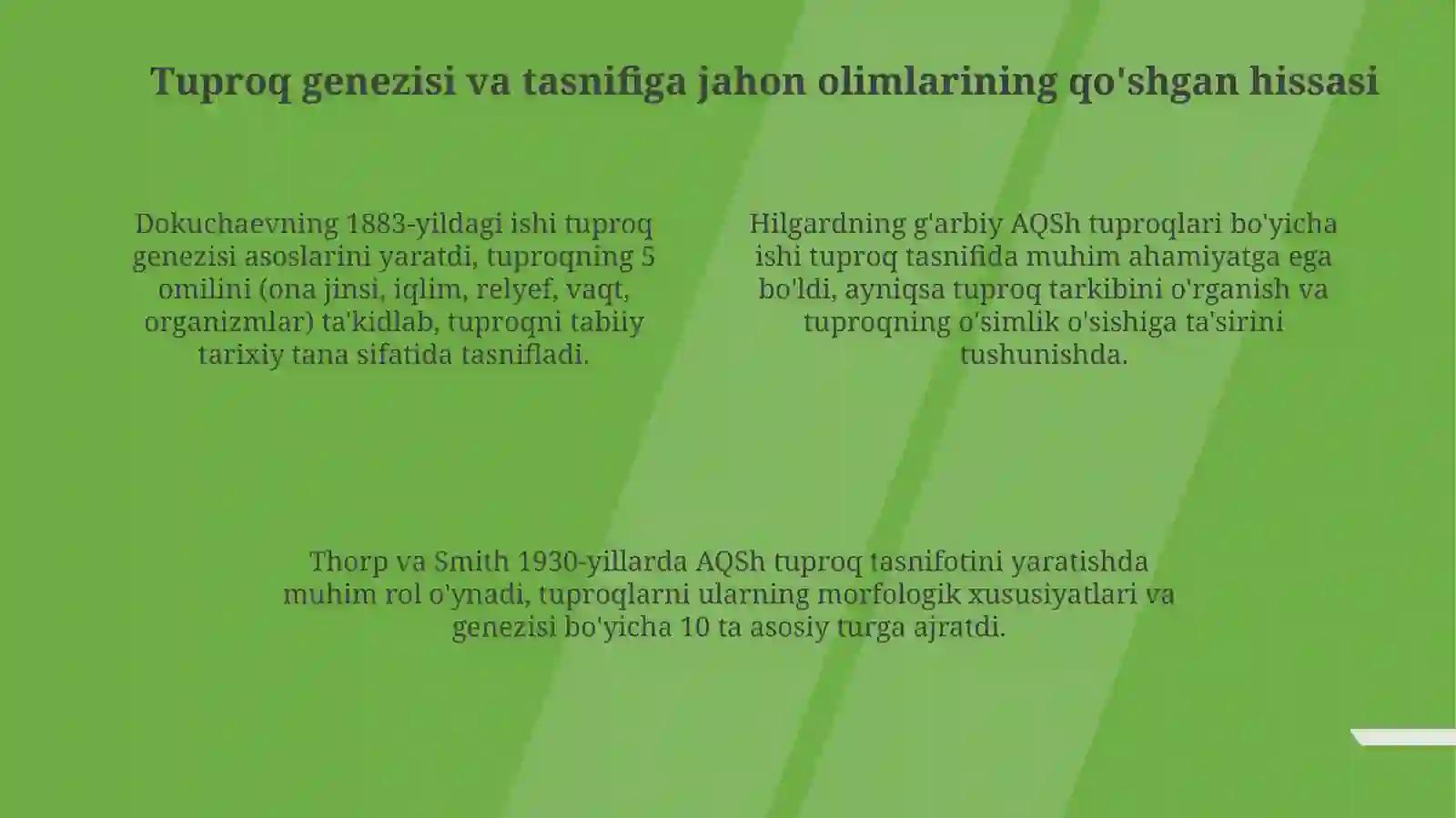 Tuproq genezisi va tasnifiga jahon olimlarining qo'shgan hissasi

Dokuchaevning 1883-yildagi ishi tuproq genezisi asoslarini yaratdi, tuproqning 5 omilini (ona jinsi, iqlim, relyef, vaqt, organizmlar) ta'kidlab, tuproqni tabiiy tarixiy tana sifatida tasnifladi.

Hilgardning g'arbiy AQSh tuproqlari bo'yicha ishi tuproq tasnifida muhim ahamiyatga ega bo'ldi, ayniqsa tuproq tarkibini o'rganish va tuproqning o'simlik o'sishiga ta'sirini tushunishda.

Thorp va Smith 1930-yillarda AQSh tuproq tasnifotini yaratishda muhim rol o'ynadi, tuproqlarni ularning morfologik xususiyatlari va genezisi bo'yicha 10 ta asosiy turga ajratdi.